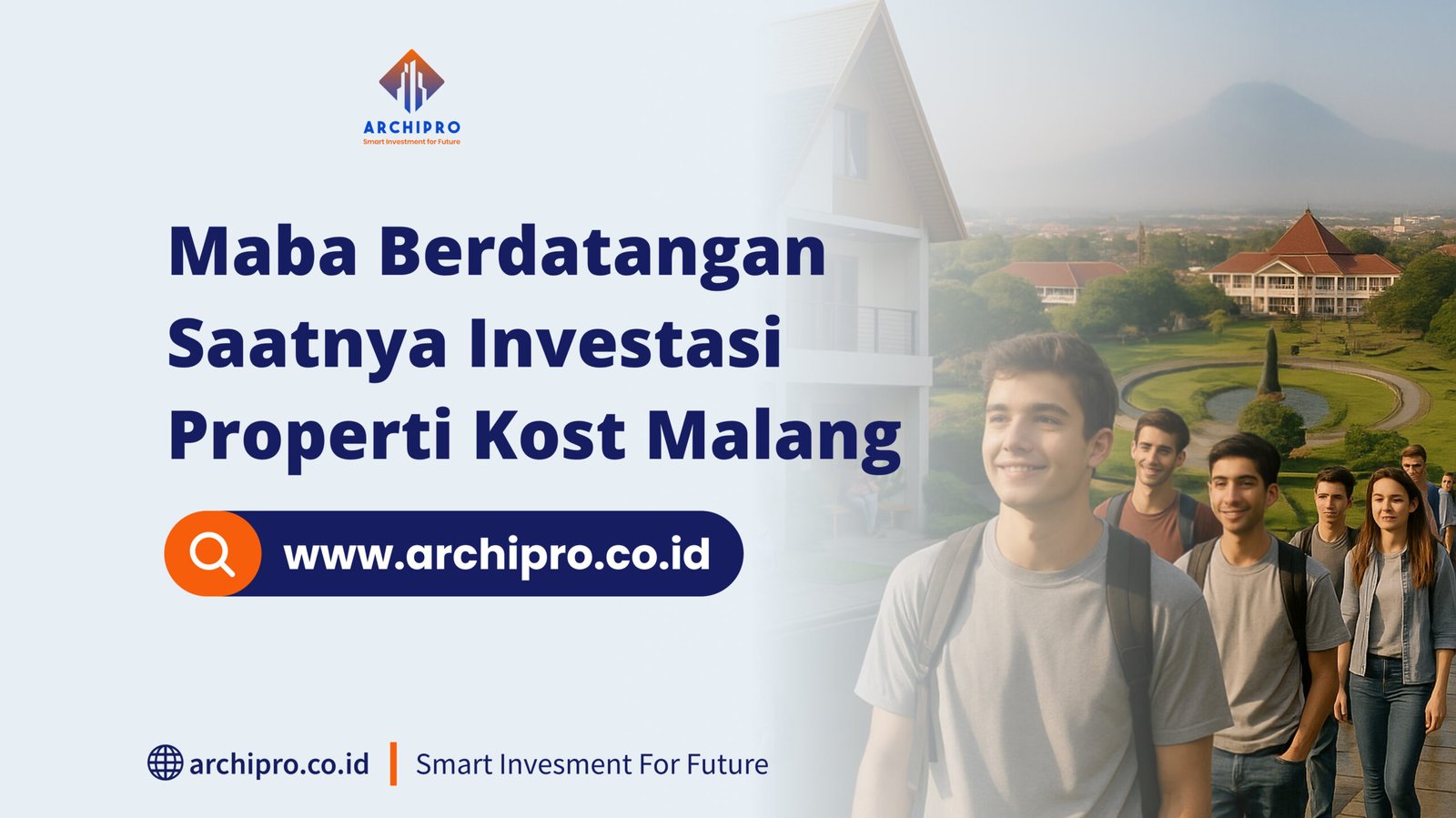 ARCHIPRO
Smart Investment for Future

Maba Berdatangan Saatnya Investasi Properti Kost Malang

www.archipro.co.id

archipro.co.id | Smart Invesment For Future